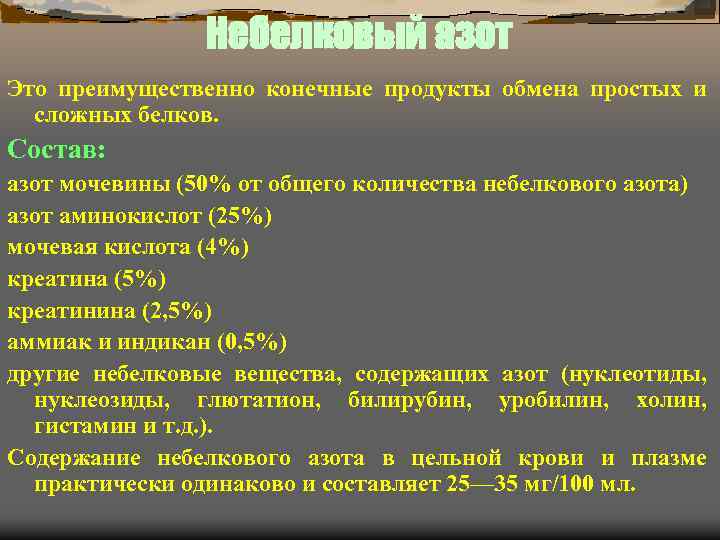 Небелковый азот

Это преимущественно конечные продукты обмена простых и сложных белков.

Состав:

азот мочевины (50% от общего количества небелкового азота)

азот аминокислот (25%)

мочевая кислота (4%)

креатина (5%)

креатинина (2,5%)

аммиак и индикан (0,5%)

другие небелковые вещества, содержащих азот (нуклеотиды, нуклеозиды, глютатион, билирубин, уробилин, холин, гистамин и т.д.).

Содержание небелкового азота в цельной крови и плазме практически одинаково и составляет 25—35 мг/100 мл.